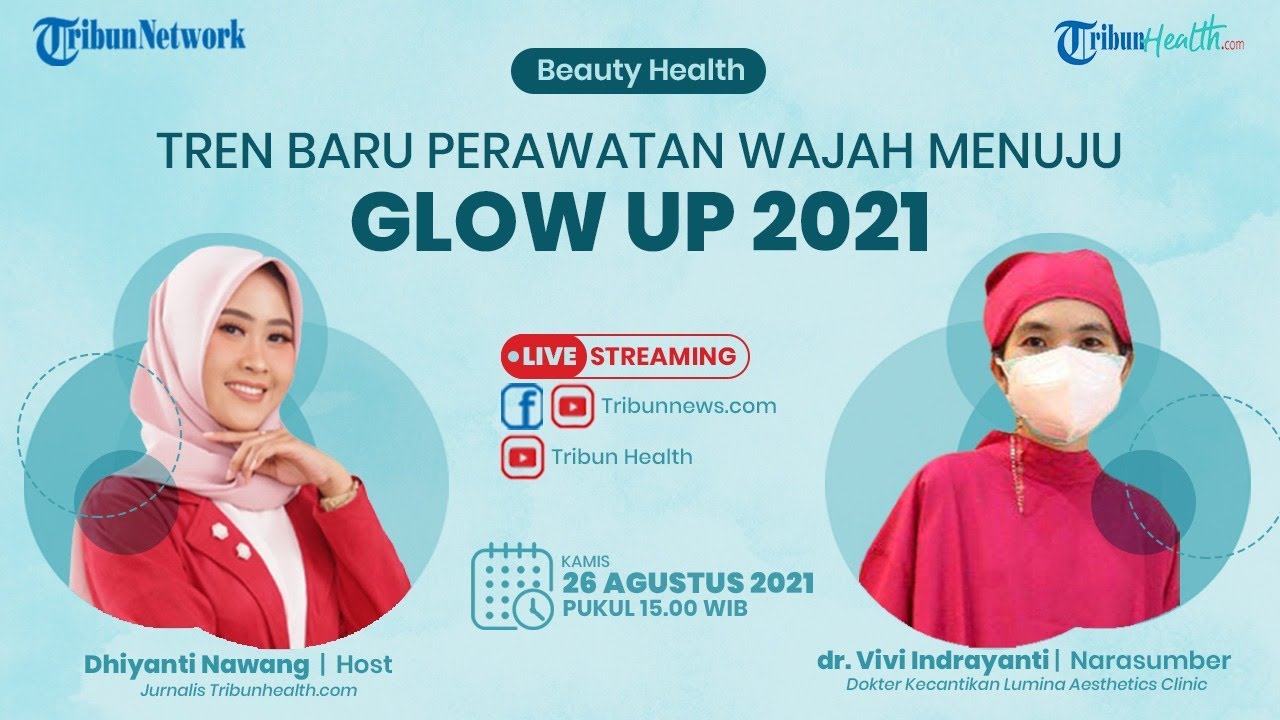 TribunNetwork

TribunHealth.com

Beauty Health

TREN BARU PERAWATAN WAJAH MENUJU

GLOW UP 2021

LIVE STREAMING

Tribunnews.com

Tribun Health

KAMIS
26 AGUSTUS 2021
PUKUL 15.00 WIB

Dhiyanti Nawang | Host
Jurnalis Tribunhealth.com

dr. Vivi Indrayanti | Narasumber
Dokter Kecantikan Lumina Aesthetics Clinic